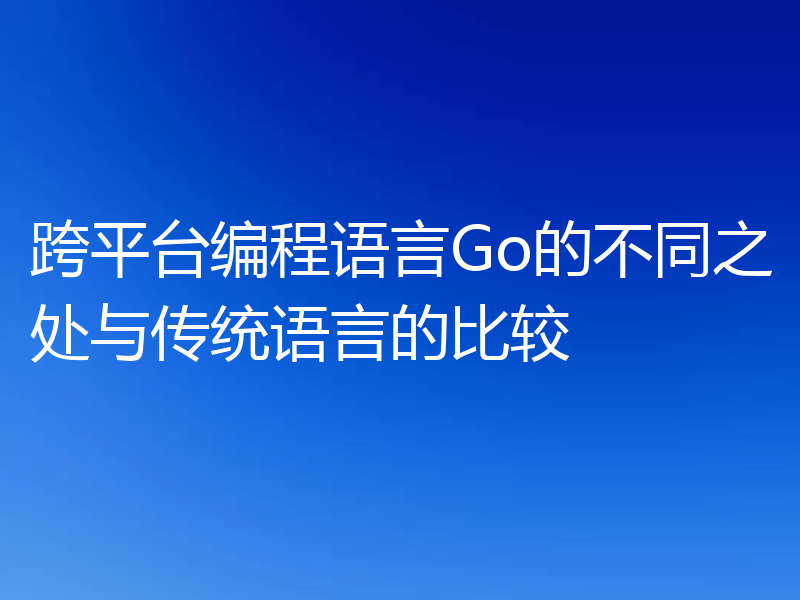 跨平台编程语言Go的不同之处与传统语言的比较